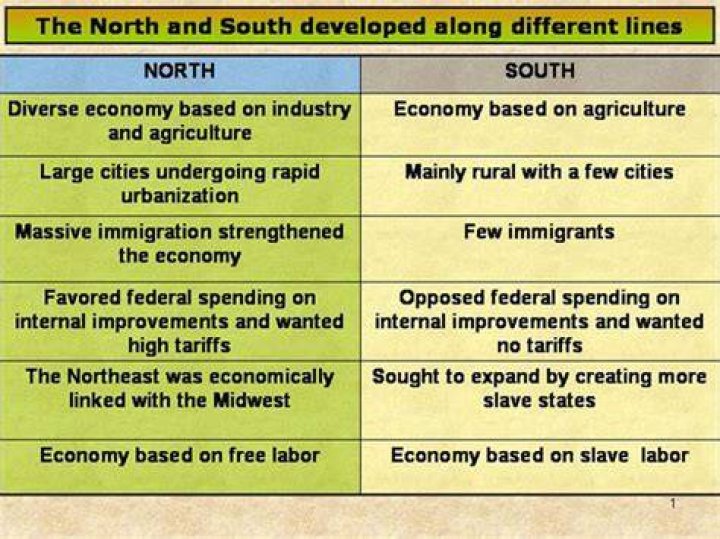 The North and South developed along different lines

| NORTH | SOUTH |
|---|---|
| Diverse economy based on industry and agriculture | Economy based on agriculture |
| Large cities undergoing rapid urbanization | Mainly rural with a few cities |
| Massive immigration strengthened the economy | Few immigrants |
| Favored federal spending on internal improvements and wanted high tariffs | Opposed federal spending on internal improvements and wanted no tariffs |
| The Northeast was economically linked with the Midwest | Sought to expand by creating more slave states |
| Economy based on free labor | Economy based on slave labor |

1